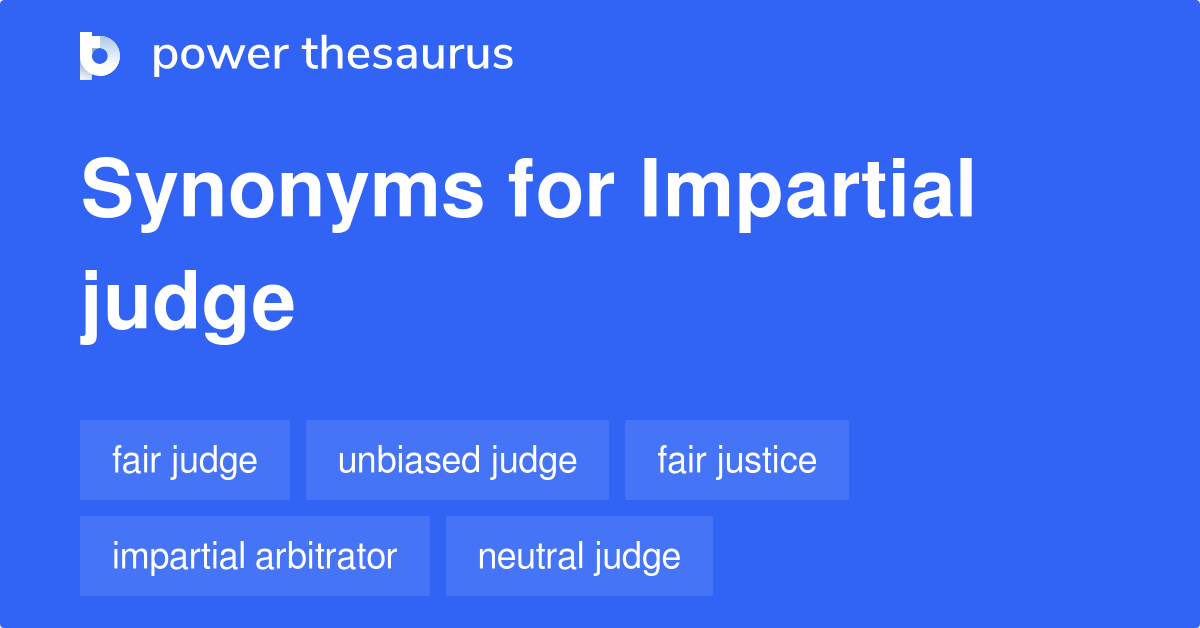 power thesaurus

Synonyms for Impartial judge

fair judge
unbiased judge
fair justice
impartial arbitrator
neutral judge